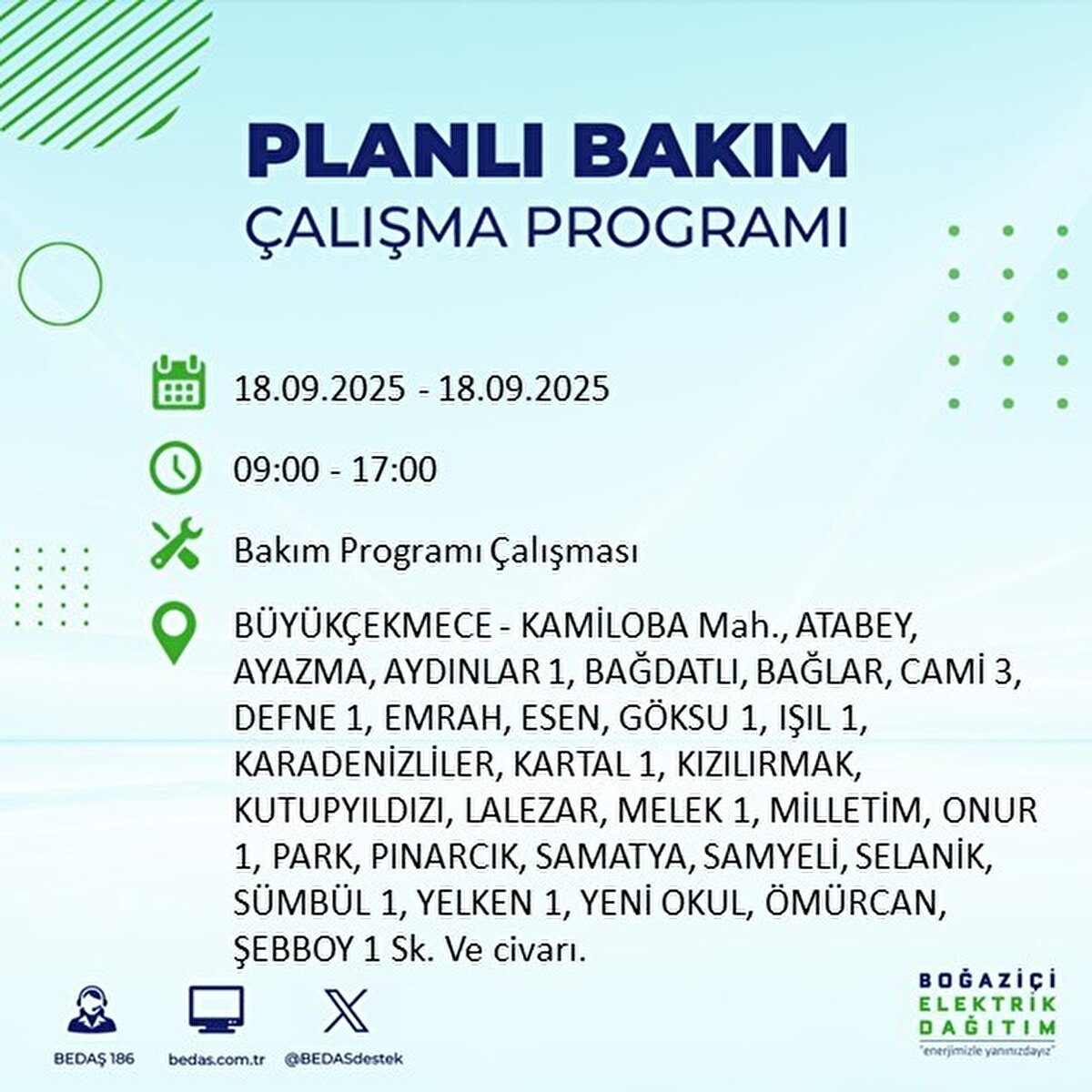 PLANLI BAKIM
ÇALIŞMA PROGRAMI

18.09.2025 - 18.09.2025

09:00 - 17:00

Bakım Programı Çalışması

BÜYÜKÇEKMECE - KAMİLOBA Mah., ATABEY, AYAZMA, AYDINLAR 1, BAĞDATLI, BAĞLAR, CAMİ 3, DEFNE 1, EMRAH, ESEN, GÖKSU 1, IŞIL 1, KARADENİZLİLER, KARTAL 1, KIZILIRMAK, KUTUPYILDIZI, LALEZAR, MELEK 1, MİLLETİM, ONUR 1, PARK, PINARCIK, SAMATYA, SAMYELİ, SELANİK, SÜMBÜL 1, YELKEN 1, YENİ OKUL, ÖMÜRCAN, ŞEBBOY 1 Sk. Ve civarı.

BEDAŞ 186
bedas.com.tr
@BEDASdestek

BOĞAZİÇİ
ELEKTRİK
DAĞITIM
"enerjimizle yanınızdayız"